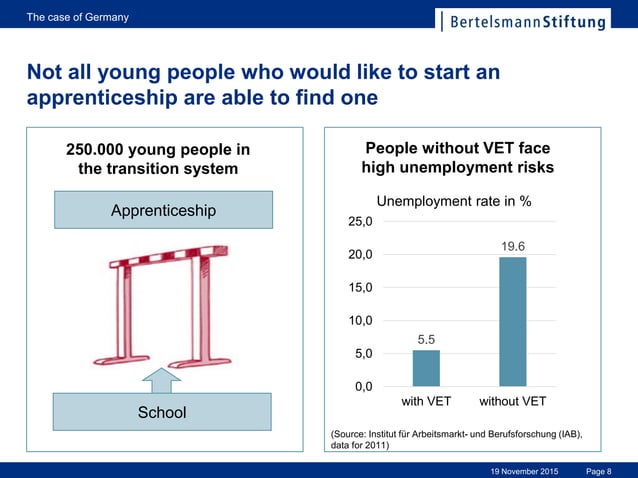 The case of Germany

BertelsmannStiftung

Not all young people who would like to start an apprenticeship are able to find one

250.000 young people in the transition system

Apprenticeship

School

People without VET face high unemployment risks

Unemployment rate in %

25,0
20,0
15,0
10,0
5,0
0,0

5.5
19.6

with VET
without VET

(Source: Institut für Arbeitsmarkt- und Berufsforschung (IAB), data for 2011)

19 November 2015 Page 8